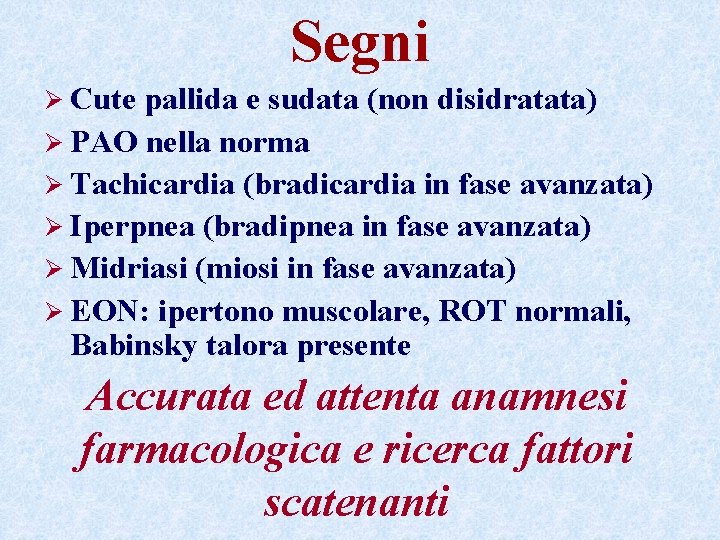 Segni

➢ Cute pallida e sudata (non disidratata)
➢ PAO nella norma
➢ Tachicardia (bradicardia in fase avanzata)
➢ Iperpnea (bradipnea in fase avanzata)
➢ Midriasi (miosi in fase avanzata)
➢ EON: ipertono muscolare, ROT normali, Babinsky talora presente

Accurata ed attenta anamnesi farmacologica e ricerca fattori scatenanti